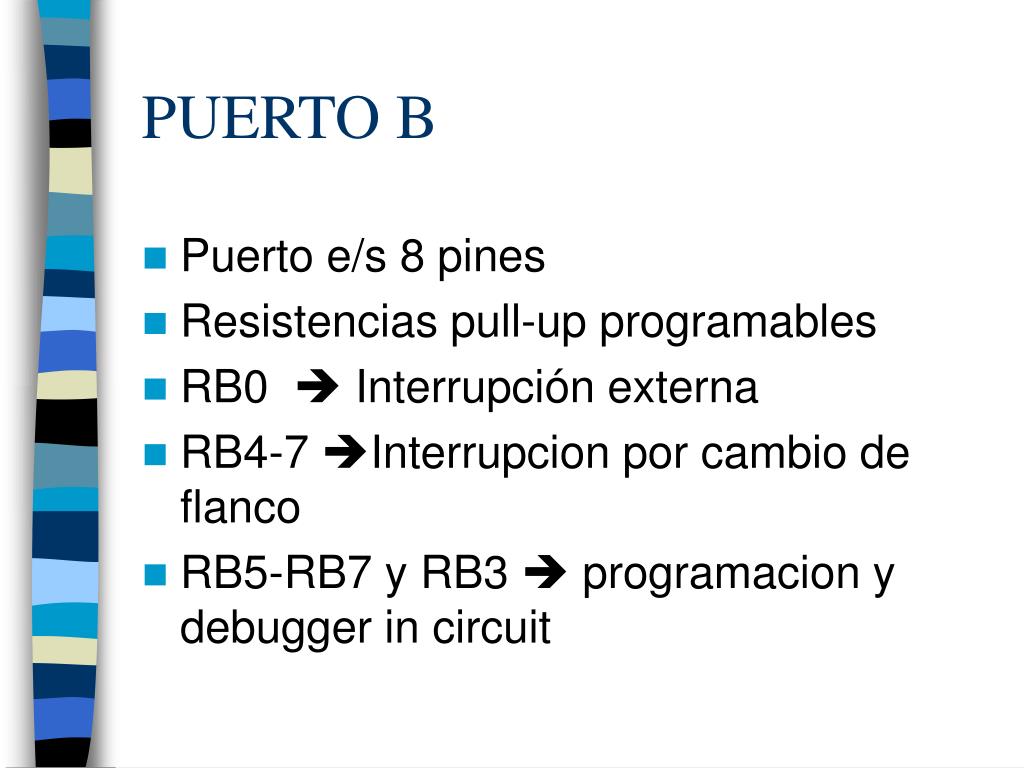 PUERTO B

- Puerto e/s 8 pines
- Resistencias pull-up programables
- RB0 ➔ Interrupción externa
- RB4-7 ➔Interrupcion por cambio de flanco
- RB5-RB7 y RB3 ➔ programacion y debugger in circuit